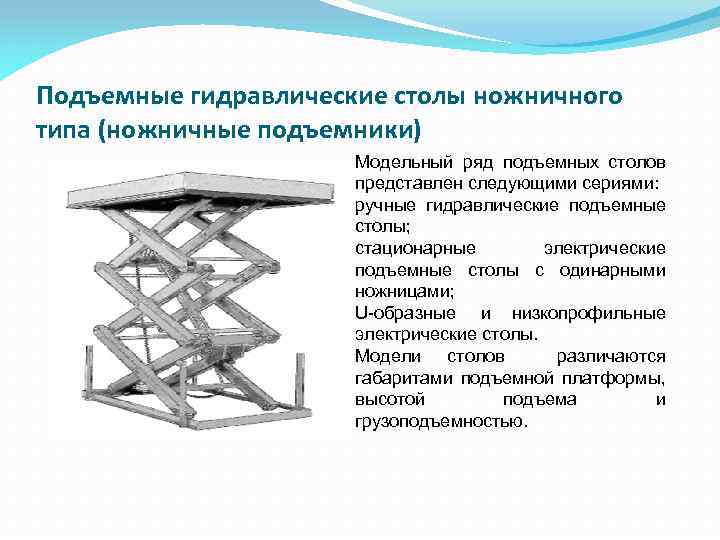 Подъемные гидравлические столы ножничного типа (ножничные подъемники)

Модельный ряд подъемных столов представлен следующими сериями:
ручные гидравлические подъемные столы;
стационарные электрические подъемные столы с одинарными ножницами;
U-образные и низкопрофильные электрические столы.
Модели столов различаются габаритами подъемной платформы, высотой подъема и грузоподъемностью.